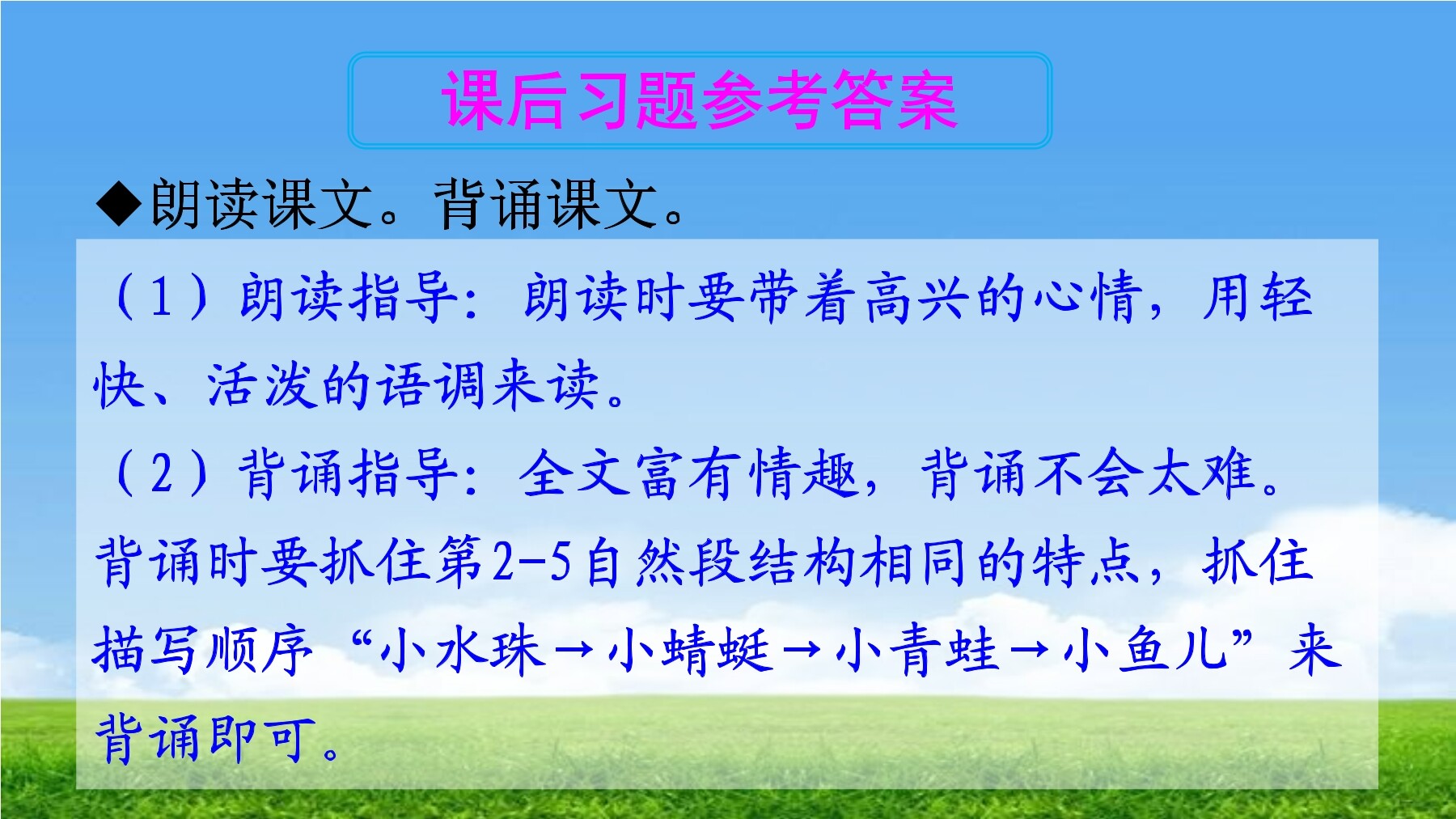 课后习题参考答案

◆朗读课文。背诵课文。

（1）朗读指导：朗读时要带着高兴的心情，用轻快、活泼的语调来读。

（2）背诵指导：全文富有情趣，背诵不会太难。背诵时要抓住第2-5自然段结构相同的特点，抓住描写顺序“小水珠→小蜻蜓→小青蛙→小鱼儿”来背诵即可。